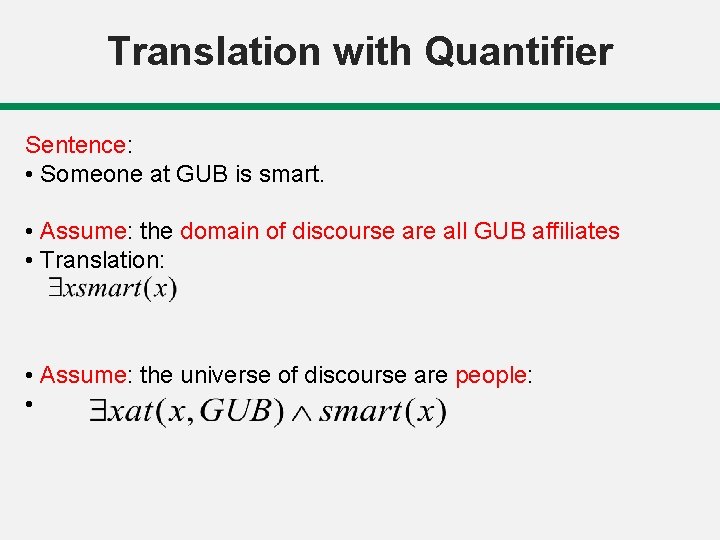 Translation with Quantifier

Sentence:
• Someone at GUB is smart.

• Assume: the domain of discourse are all GUB affiliates
• Translation:
$\exists x smart(x)$

• Assume: the universe of discourse are people:
• $\exists x at(x, GUB) \wedge smart(x)$